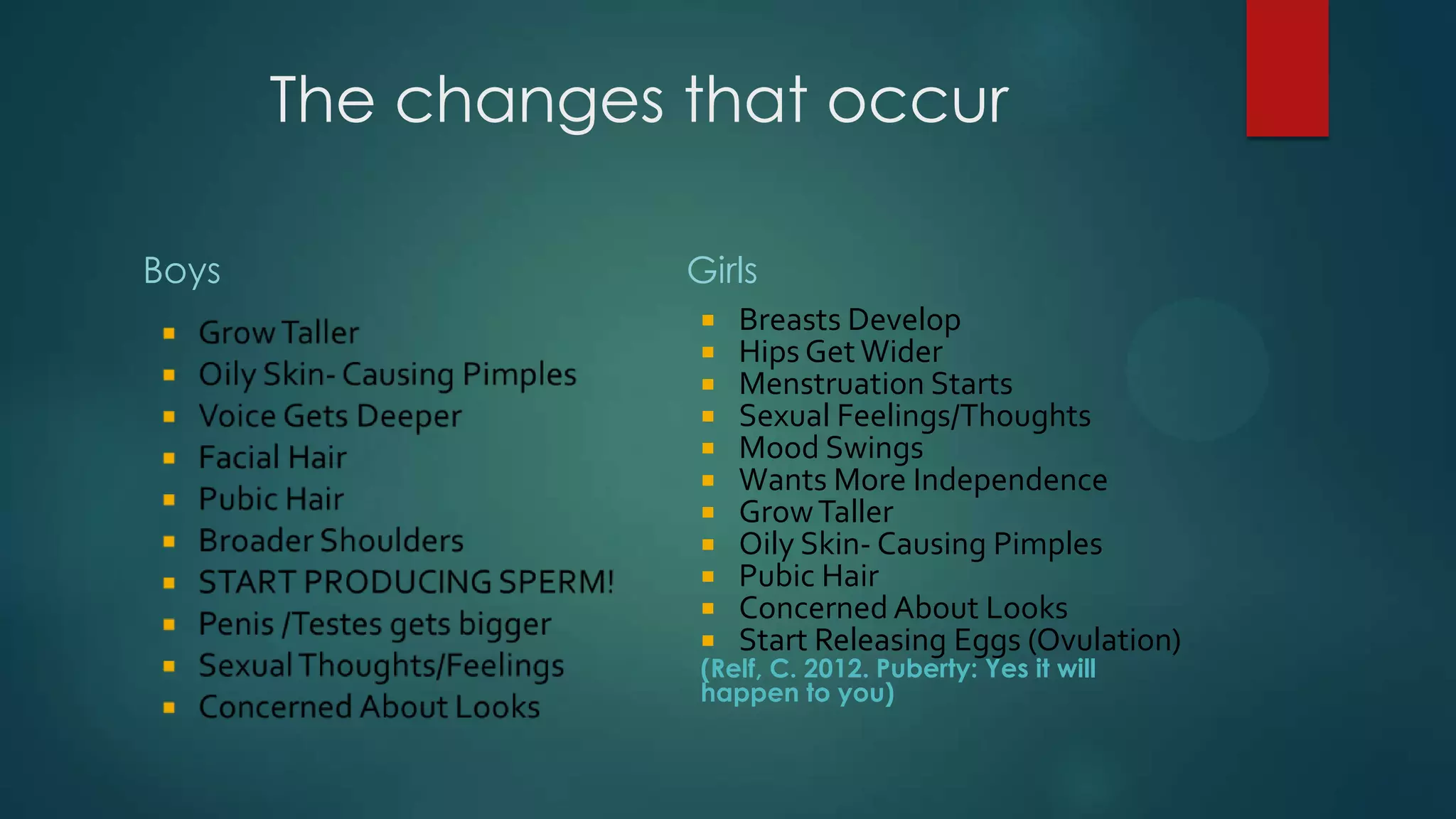 The changes that occur

Boys

- Grow Taller
- Oily Skin- Causing Pimples
- Voice Gets Deeper
- Facial Hair
- Pubic Hair
- Broader Shoulders
- START PRODUCING SPERM!
- Penis /Testes gets bigger
- Sexual Thoughts/Feelings
- Concerned About Looks

Girls

- Breasts Develop
- Hips Get Wider
- Menstruation Starts
- Sexual Feelings/Thoughts
- Mood Swings
- Wants More Independence
- Grow Taller
- Oily Skin- Causing Pimples
- Pubic Hair
- Concerned About Looks
- Start Releasing Eggs (Ovulation)

(Relf, C. 2012. Puberty: Yes it will happen to you)